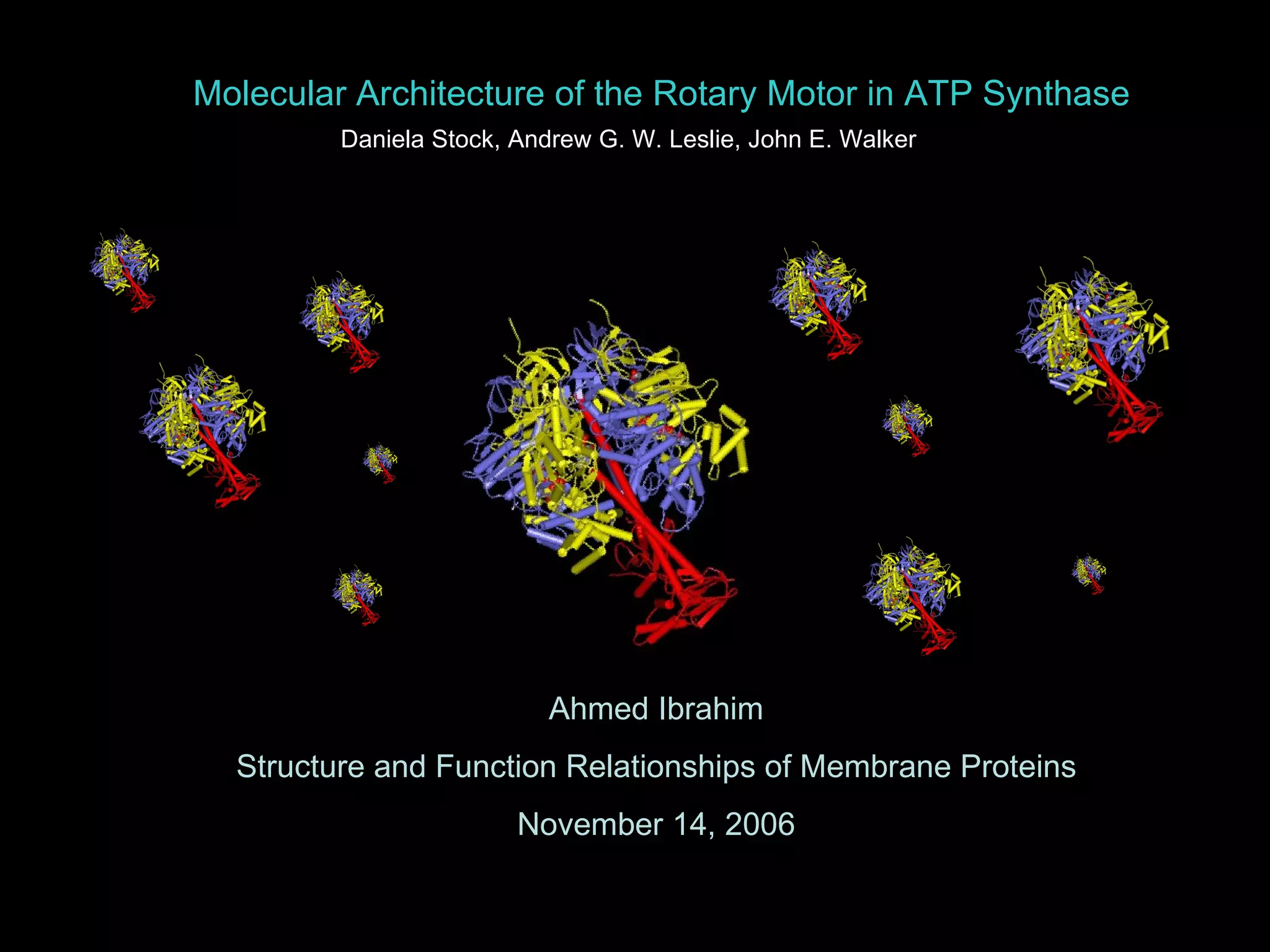 Molecular Architecture of the Rotary Motor in ATP Synthase

Daniela Stock, Andrew G. W. Leslie, John E. Walker

Ahmed Ibrahim

Structure and Function Relationships of Membrane Proteins

November 14, 2006